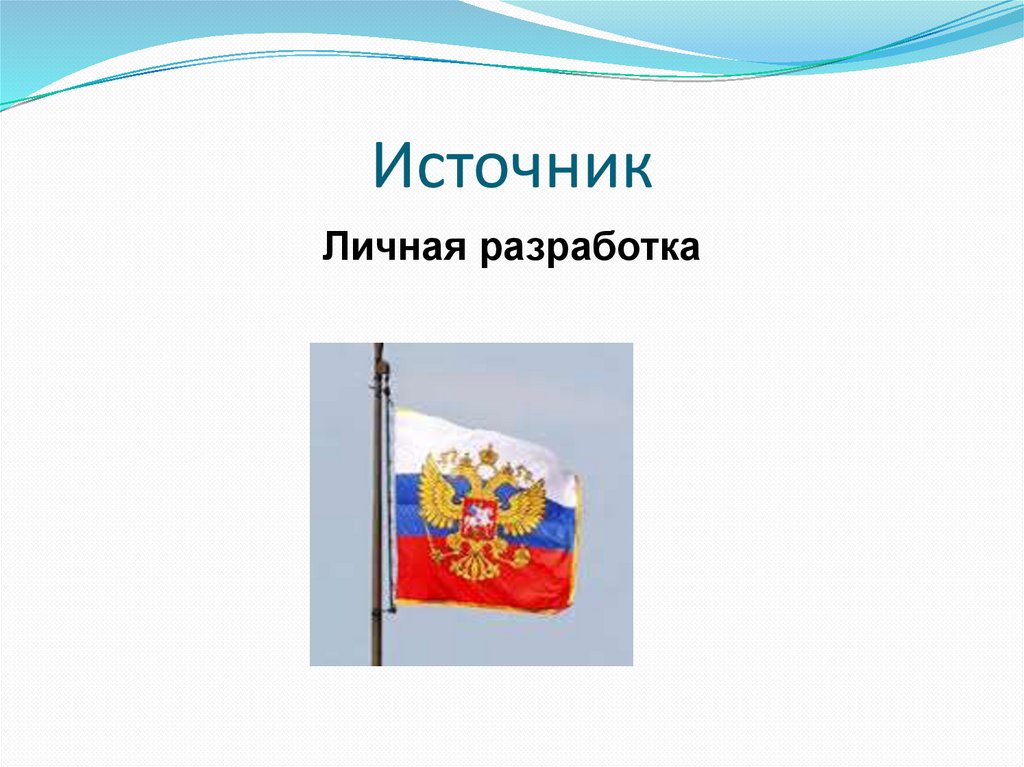 Источник

Личная разработка